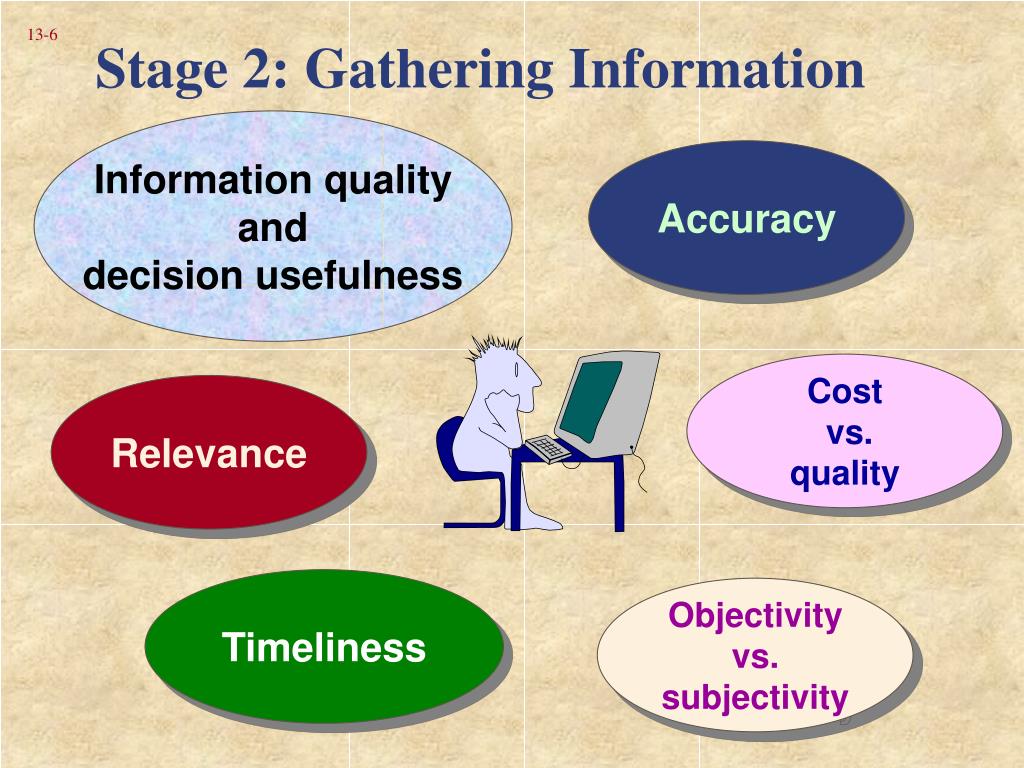 13-6

Stage 2: Gathering Information

Information quality and decision usefulness

Accuracy

Relevance

Cost vs. quality

Timeliness

Objectivity vs. subjectivity